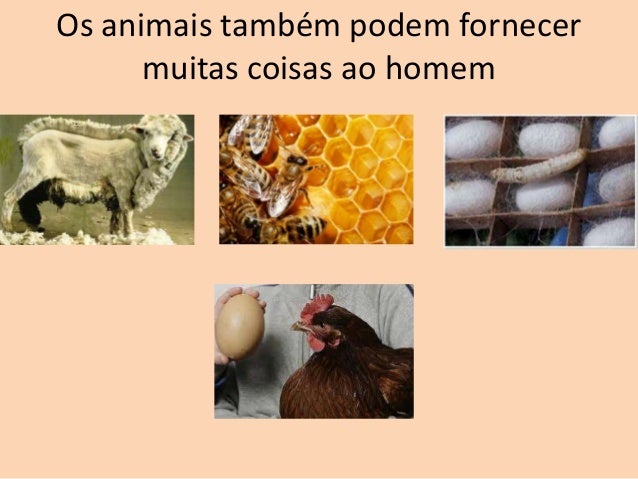 Os animais também podem fornecer muitas coisas ao homem